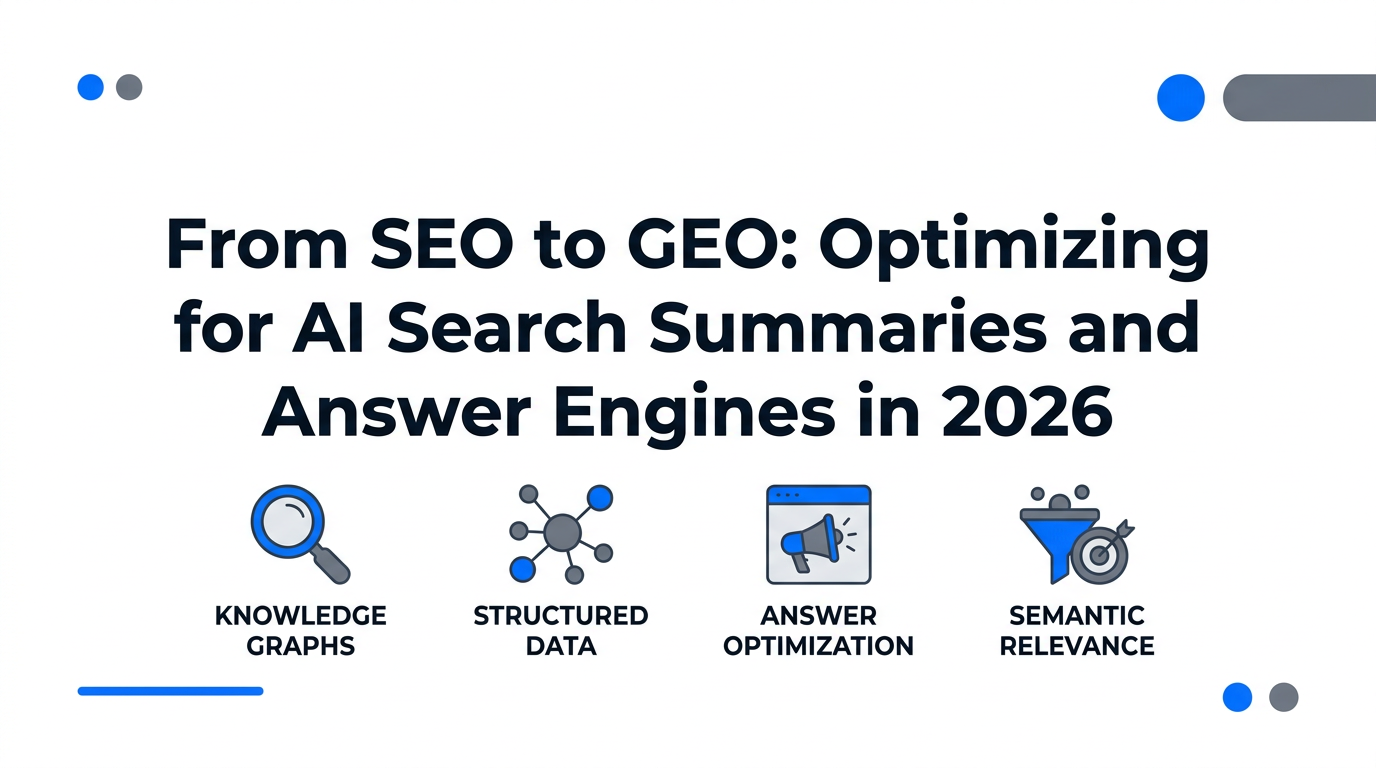 From SEO to GEO: Optimizing for AI Search Summaries and Answer Engines in 2026

KNOWLEDGE GRAPHS

STRUCTURED DATA

ANSWER OPTIMIZATION

SEMANTIC RELEVANCE